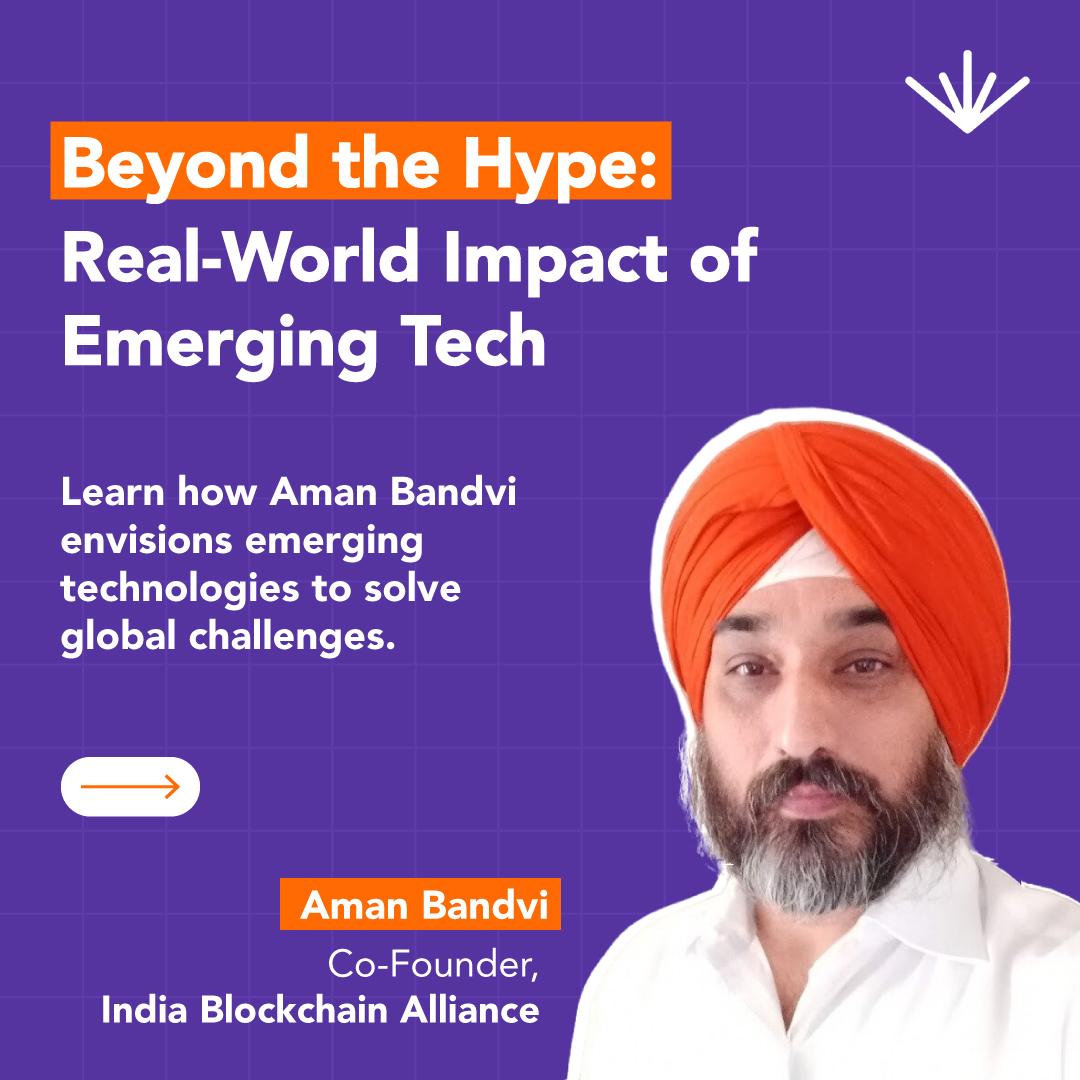 Beyond the Hype:
Real-World Impact of Emerging Tech

Learn how Aman Bandvi envisions emerging technologies to solve global challenges.

Aman Bandvi
Co-Founder,
India Blockchain Alliance